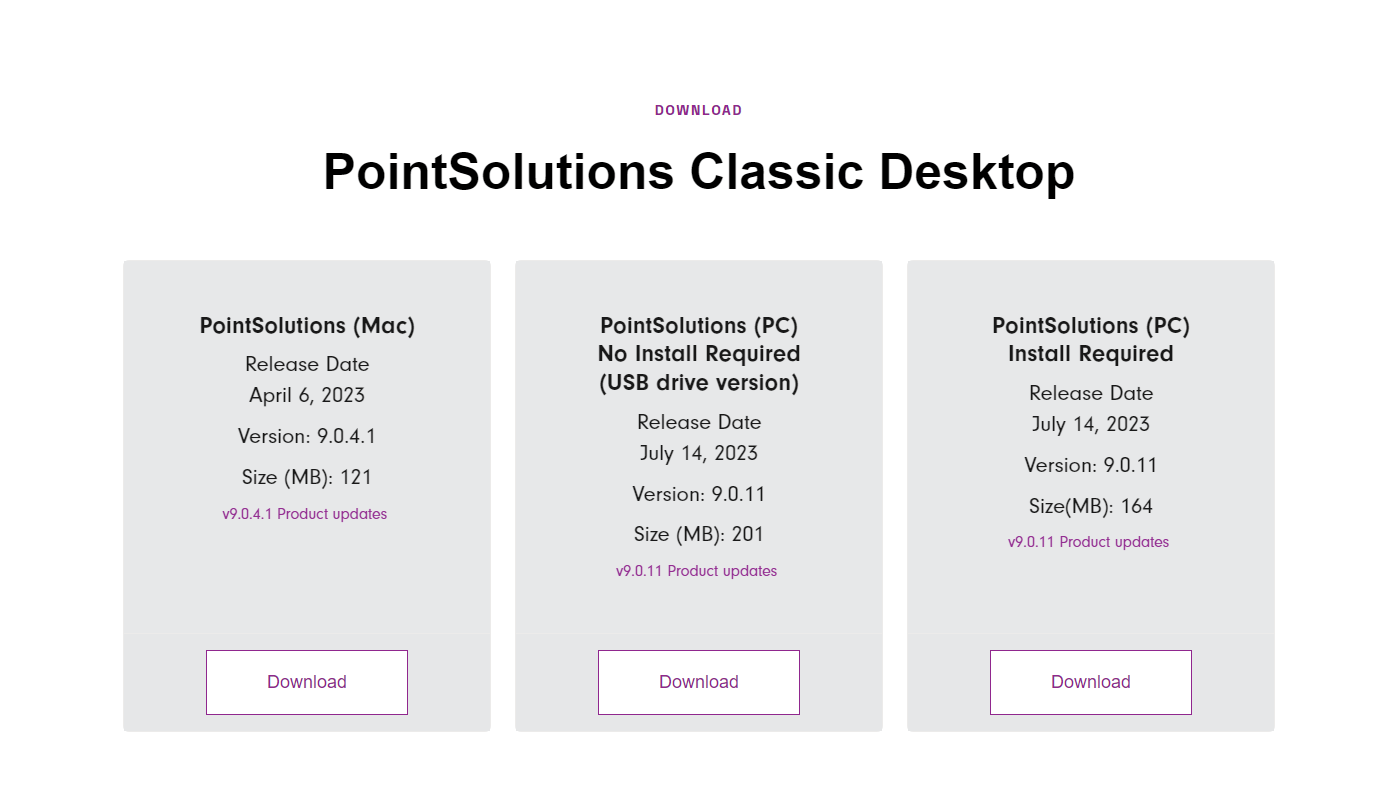 DOWNLOAD

PointSolutions Classic Desktop

PointSolutions (Mac)

Release Date
April 6, 2023

Version: 9.0.4.1

Size (MB): 121

v9.0.4.1 Product updates

Download

PointSolutions (PC)
No Install Required
(USB drive version)

Release Date
July 14, 2023

Version: 9.0.11

Size (MB): 201

v9.0.11 Product updates

Download

PointSolutions (PC)
Install Required

Release Date
July 14, 2023

Version: 9.0.11

Size(MB): 164

v9.0.11 Product updates

Download